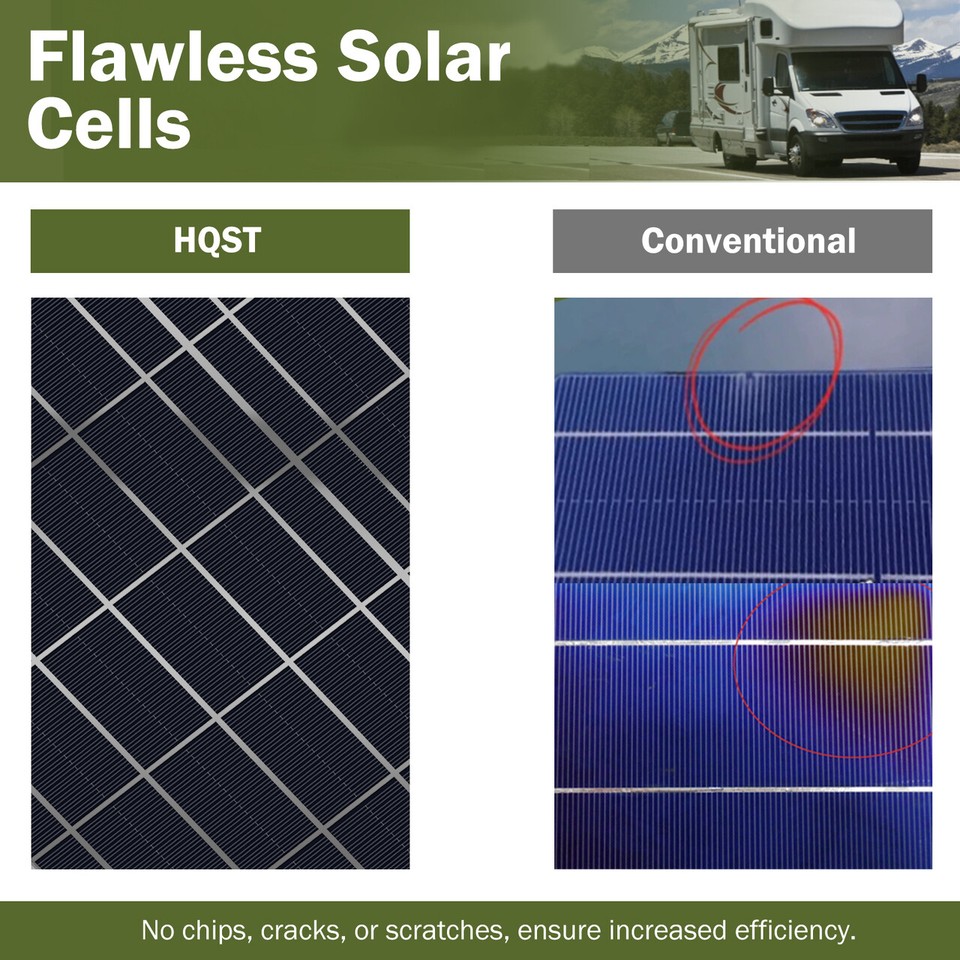 Flawless Solar Cells

HQST

Conventional

No chips, cracks, or scratches, ensure increased efficiency.